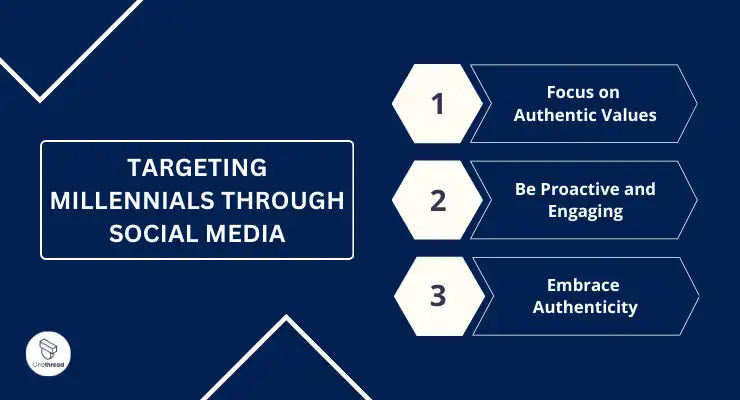 TARGETING MILLENNIALS THROUGH SOCIAL MEDIA

1
Focus on Authentic Values

2
Be Proactive and Engaging

3
Embrace Authenticity

Onethread